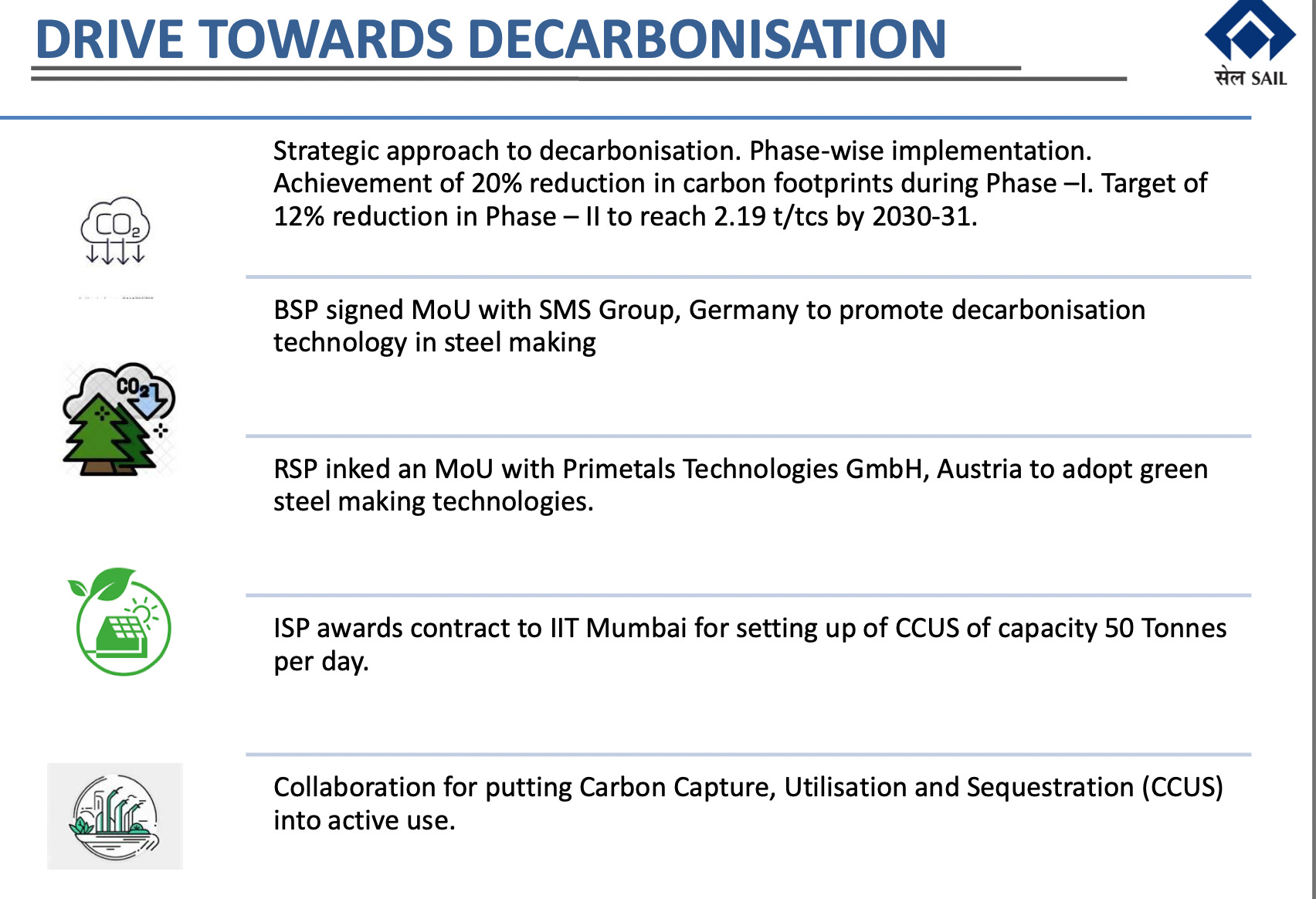 DRIVE TOWARDS DECARBONISATION

सेल SAIL

$CO_2$

Strategic approach to decarbonisation. Phase-wise implementation. Achievement of 20% reduction in carbon footprints during Phase –I. Target of 12% reduction in Phase – II to reach 2.19 t/tcs by 2030-31.

$CO_2$

BSP signed MoU with SMS Group, Germany to promote decarbonisation technology in steel making

RSP inked an MoU with Primetals Technologies GmbH, Austria to adopt green steel making technologies.

ISP awards contract to IIT Mumbai for setting up of CCUS of capacity 50 Tonnes per day.

Collaboration for putting Carbon Capture, Utilisation and Sequestration (CCUS) into active use.